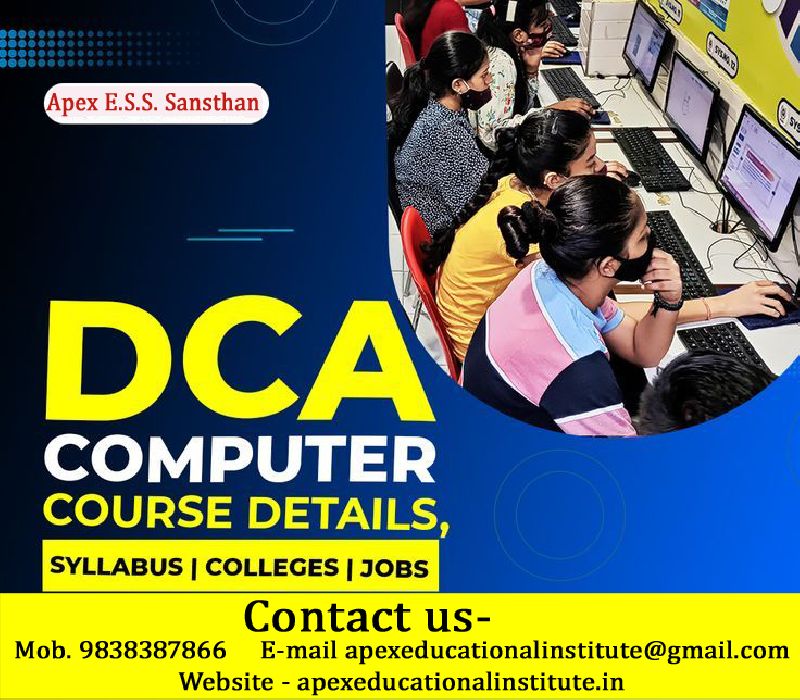 Apex E.S.S. Sansthan

DCA
COMPUTER
COURSE DETAILS,
SYLLABUS | COLLEGES | JOBS

Contact us-
Mob. 9838387866 E-mail apexeducationalinstitute@gmail.com
Website - apexeducationalinstitute.in